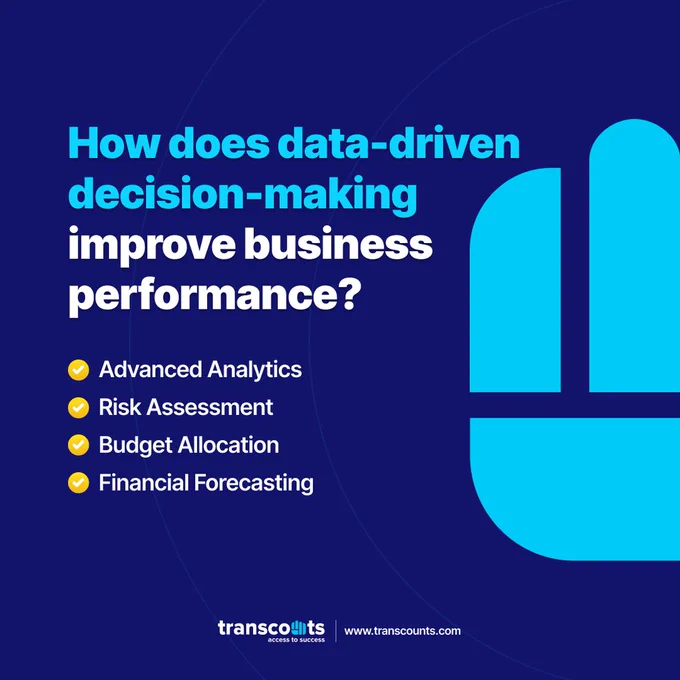 How does data-driven decision-making improve business performance?

Advanced Analytics
Risk Assessment
Budget Allocation
Financial Forecasting

transcounts
access to success

www.transcounts.com